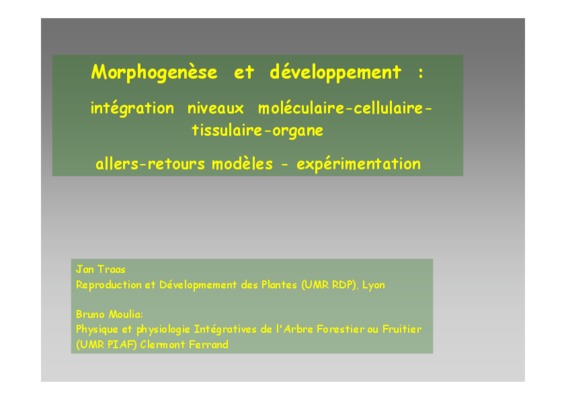 Morphogenèse et développement :

intégration niveaux moléculaire-cellulaire-tissulaire-organe

allers-retours modèles - expérimentation

Jan Traas
Reproduction et Dévelopmement des Plantes (UMR RDP), Lyon

Bruno Moulia:
Physique et physiologie Intégratives de l'Arbre Forestier ou Fruitier (UMR PIAF) Clermont Ferrand